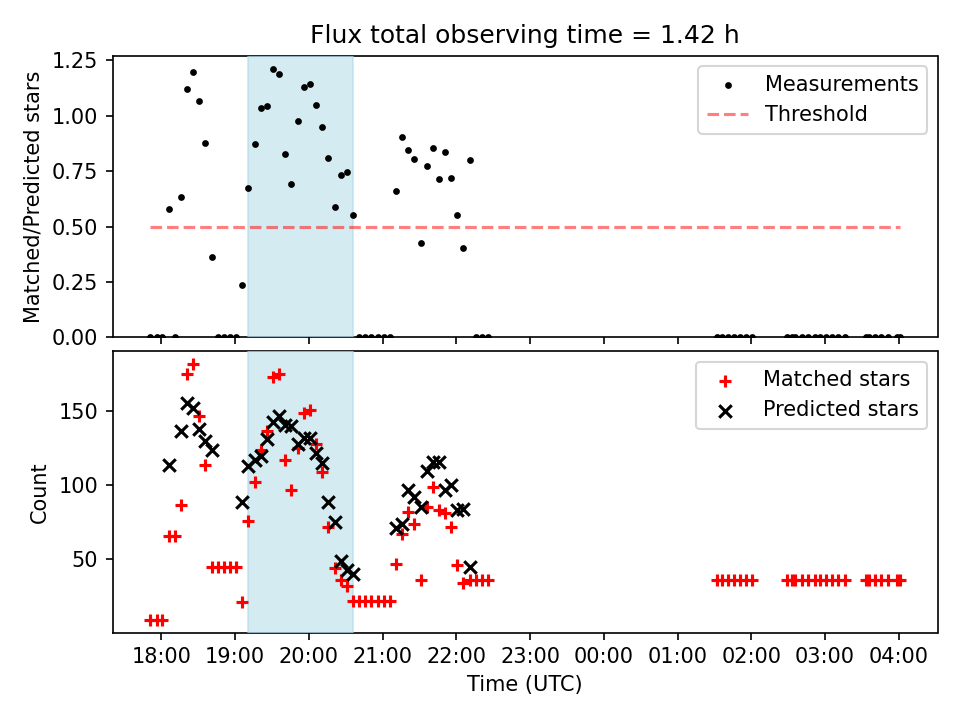 Flux total observing time = 1.42 h

Matched/Predicted stars

1.25
1.00
0.75
0.50
0.25
0.00

Measurements
Threshold

Count

150
100
50

Matched stars
Predicted stars

18:00 19:00 20:00 21:00 22:00 23:00 00:00 01:00 02:00 03:00 04:00

Time (UTC)